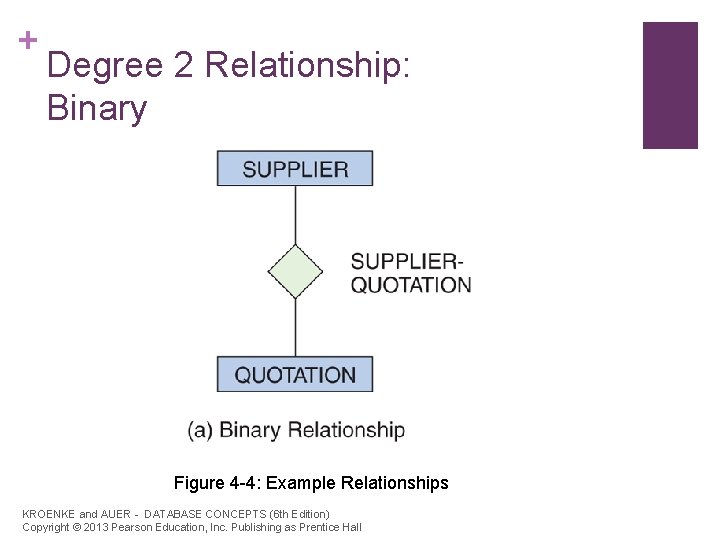 +
Degree 2 Relationship: Binary

SUPPLIER

SUPPLIER-QUOTATION

QUOTATION

(a) Binary Relationship

Figure 4-4: Example Relationships

KROENKE and AUER - DATABASE CONCEPTS (6th Edition)
Copyright © 2013 Pearson Education, Inc. Publishing as Prentice Hall